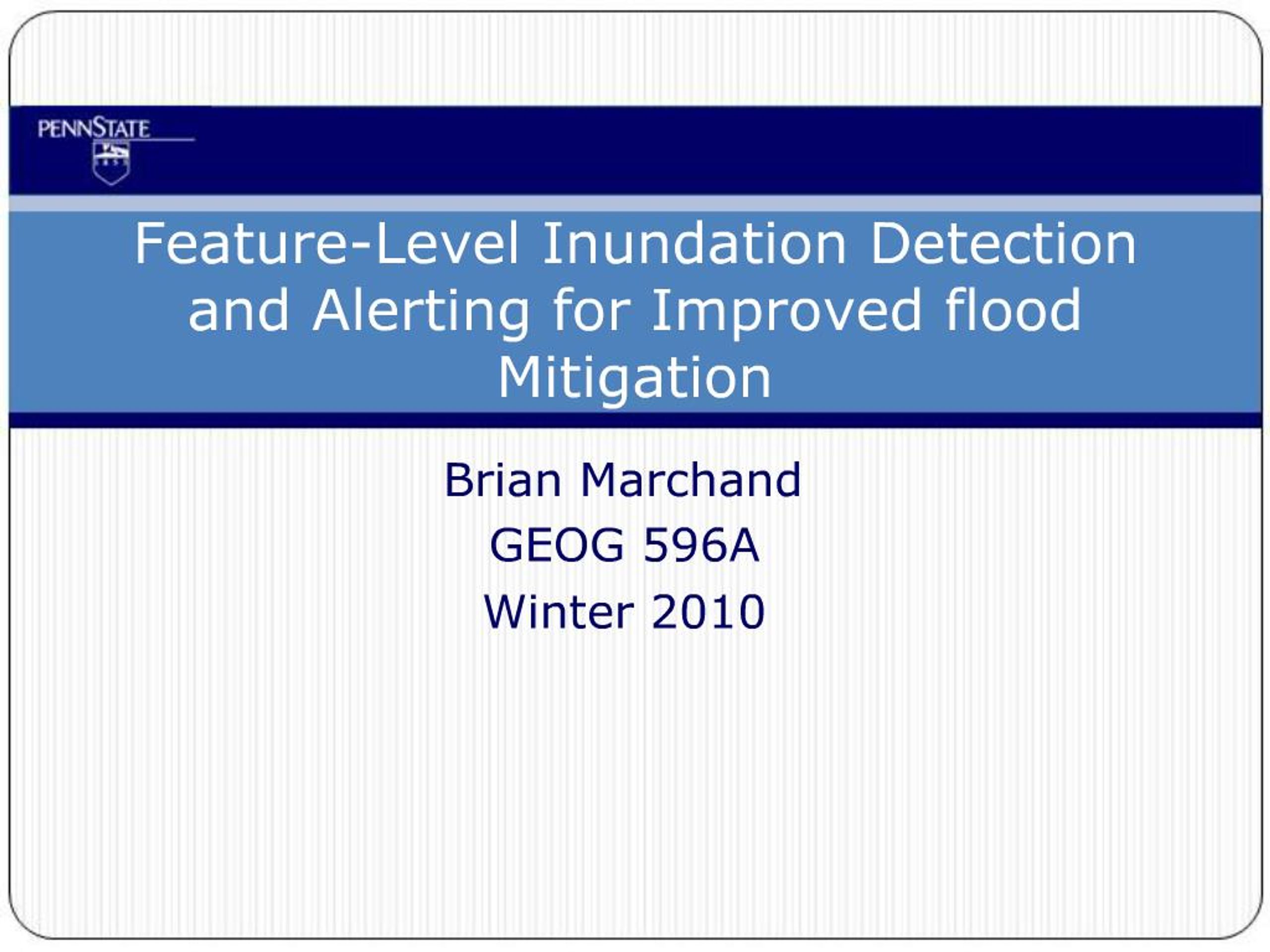 PENNSTATE

Feature-Level Inundation Detection and Alerting for Improved flood Mitigation

Brian Marchand
GEOG 596A
Winter 2010